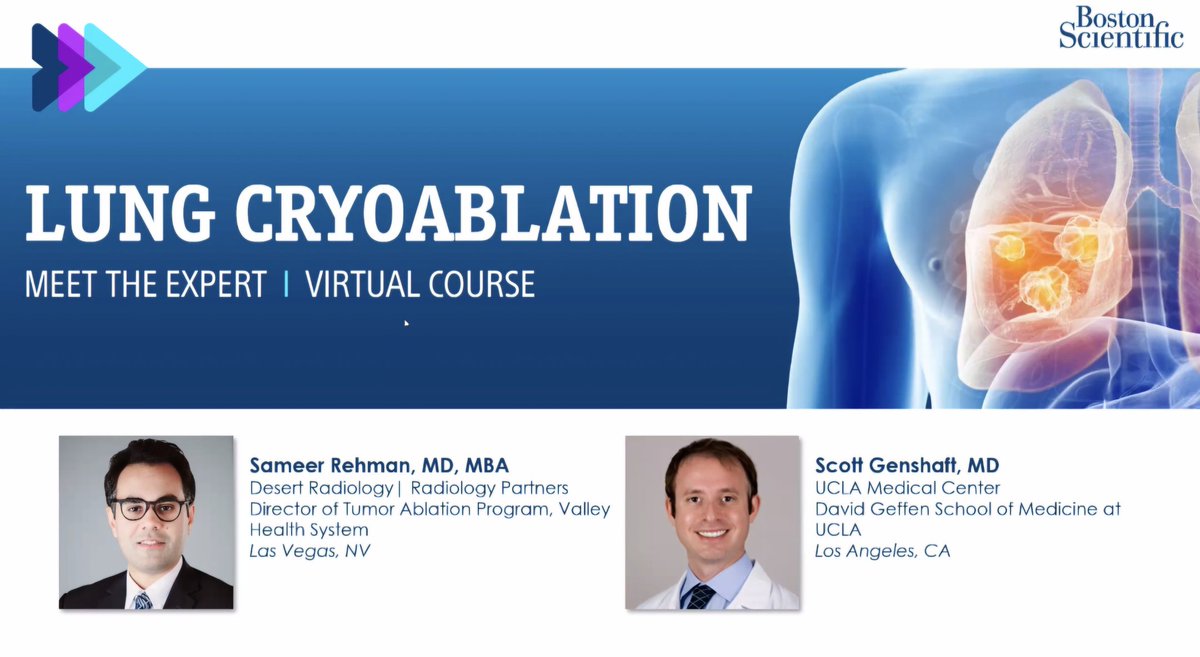 Boston Scientific

LUNG CRYOABLATION

MEET THE EXPERT | VIRTUAL COURSE

Sameer Rehman, MD, MBA
Desert Radiology| Radiology Partners
Director of Tumor Ablation Program, Valley Health System
Las Vegas, NV

Scott Genshaft, MD
UCLA Medical Center
David Geffen School of Medicine at UCLA
Los Angeles, CA